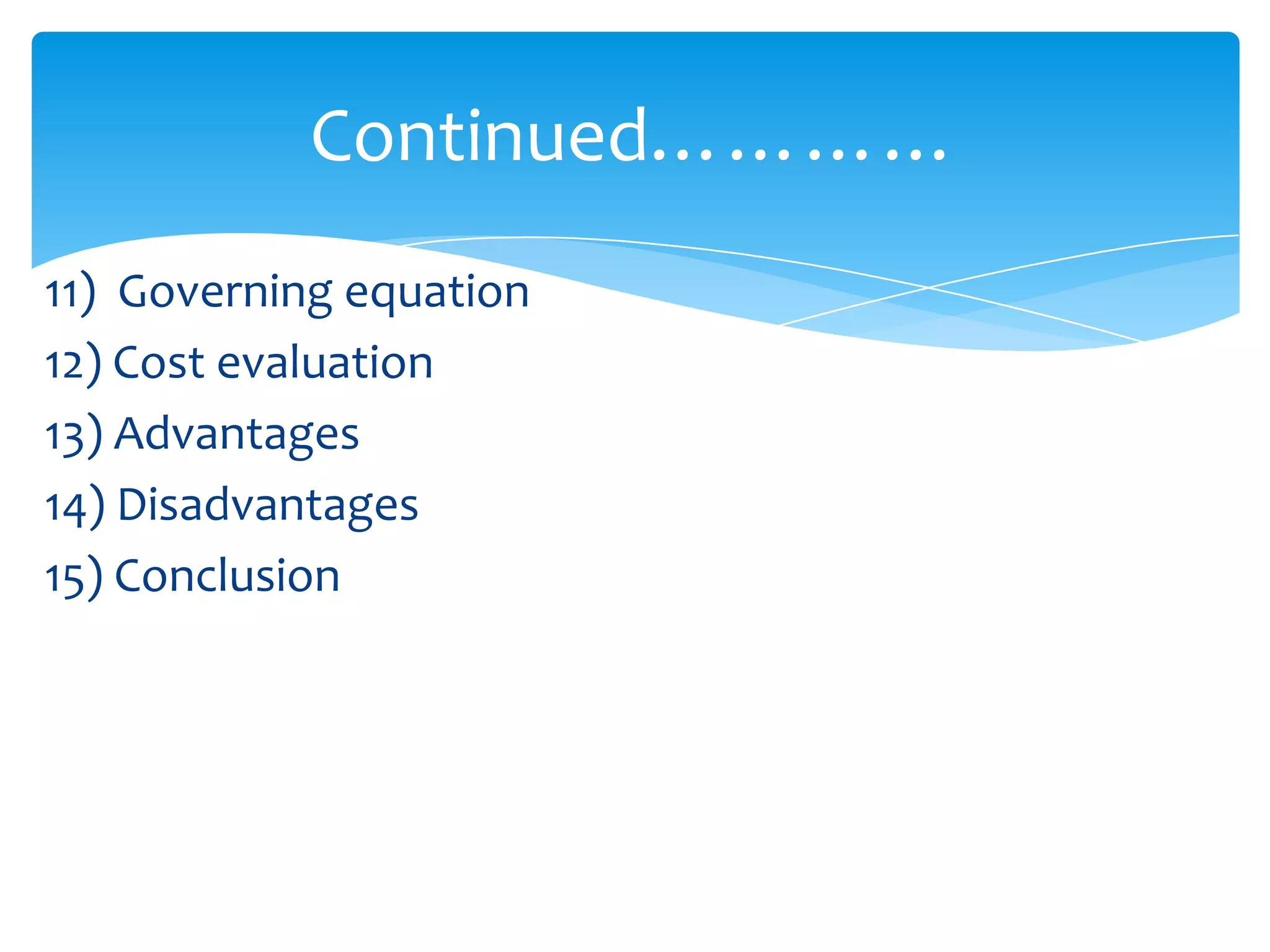 Continued…………

11) Governing equation
12) Cost evaluation
13) Advantages
14) Disadvantages
15) Conclusion